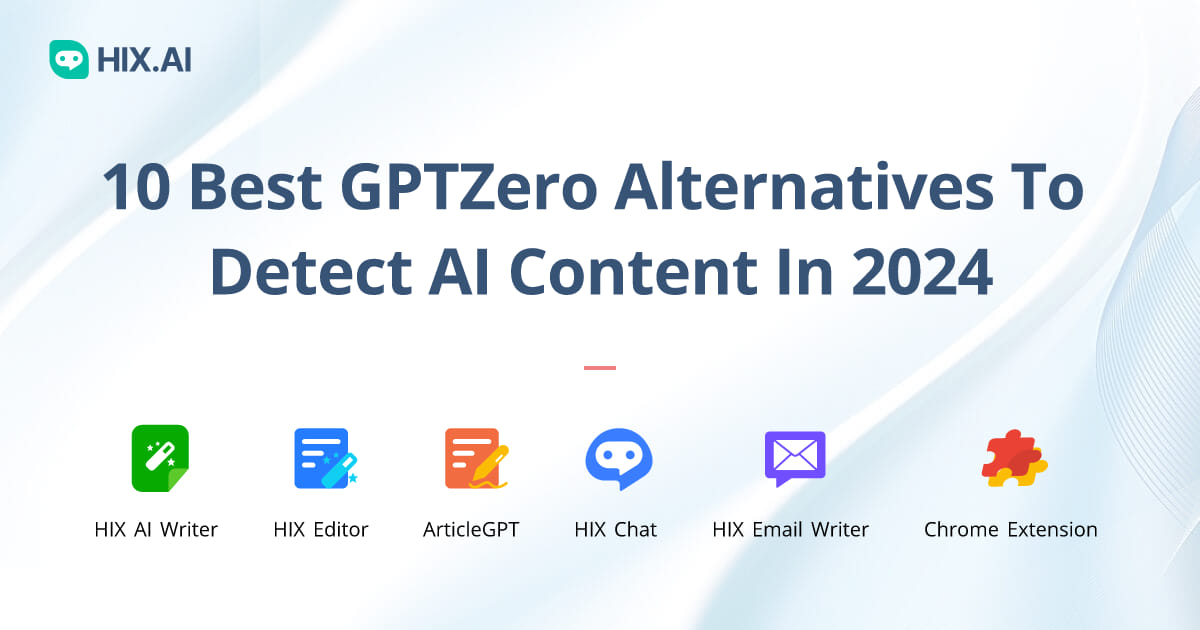 HIX.AI

10 Best GPTZero Alternatives To Detect AI Content In 2024

HIX AI Writer
HIX Editor
ArticleGPT
HIX Chat
HIX Email Writer
Chrome Extension